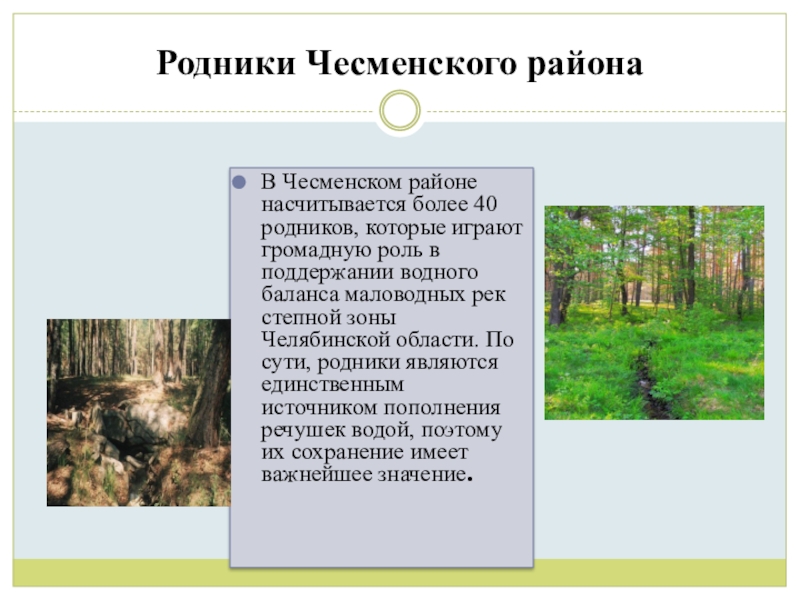 Родники Чесменского района

В Чесменском районе насчитывается более 40 родников, которые играют громадную роль в поддержании водного баланса маловодных рек степной зоны Челябинской области. По сути, родники являются единственным источником пополнения речушек водой, поэтому их сохранение имеет важнейшее значение.